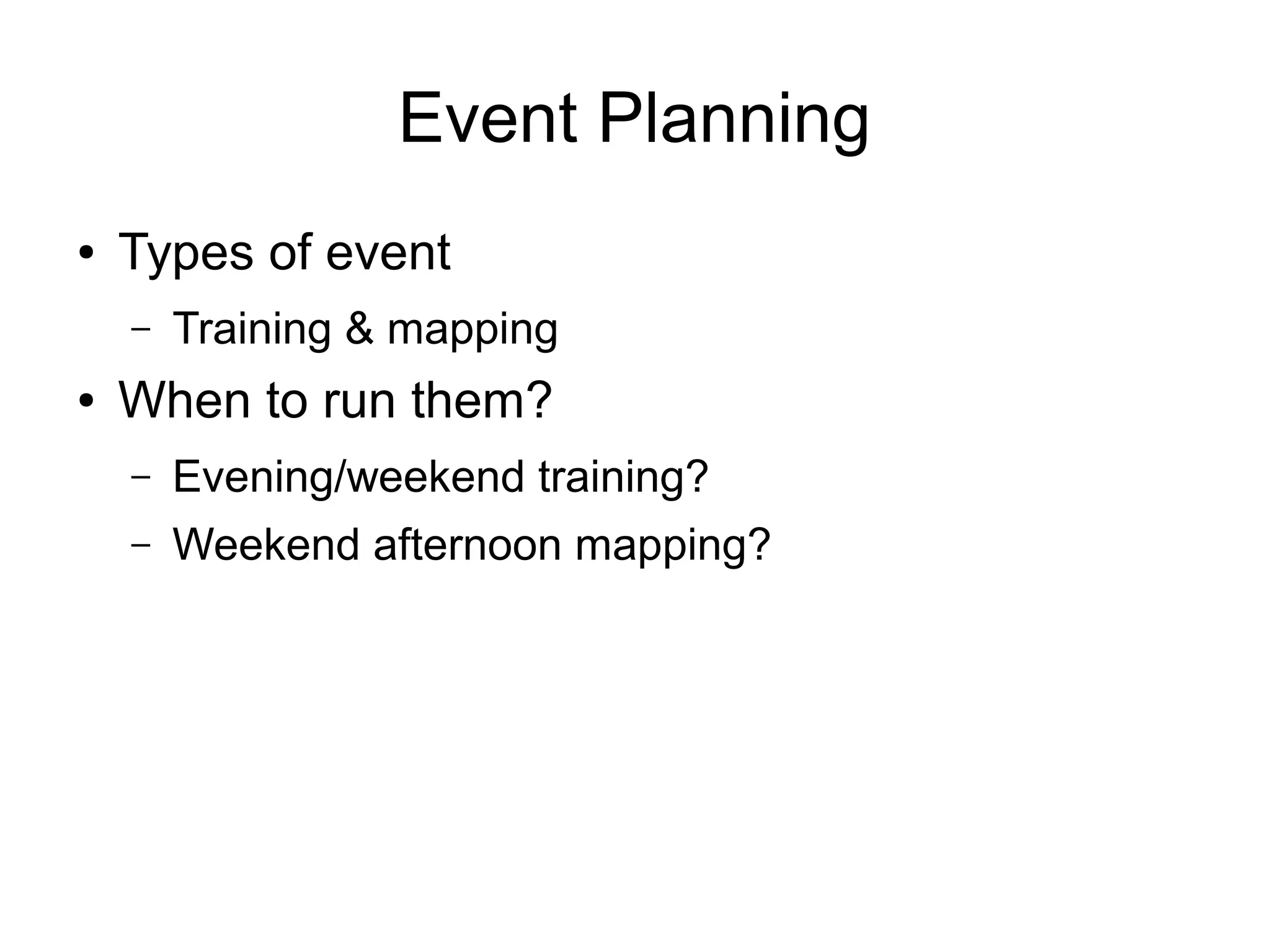 Event Planning

• Types of event
  – Training & mapping
• When to run them?
  – Evening/weekend training?
  – Weekend afternoon mapping?